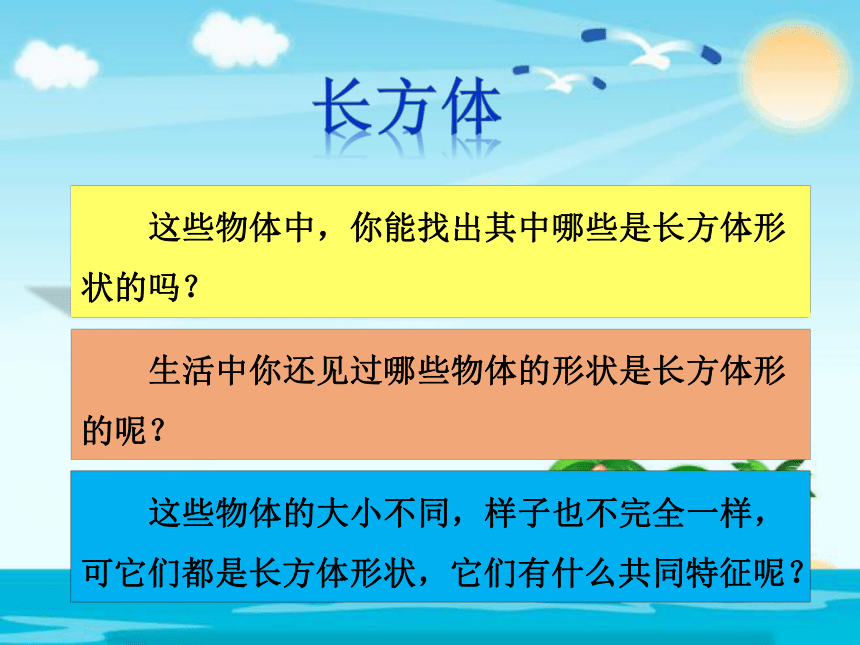 长方体

这些物体中，你能找出其中哪些是长方体形状的吗？

生活中你还见过哪些物体的形状是长方体形的呢？

这些物体的大小不同，样子也不完全一样，可它们都是长方体形状，它们有什么共同特征呢？